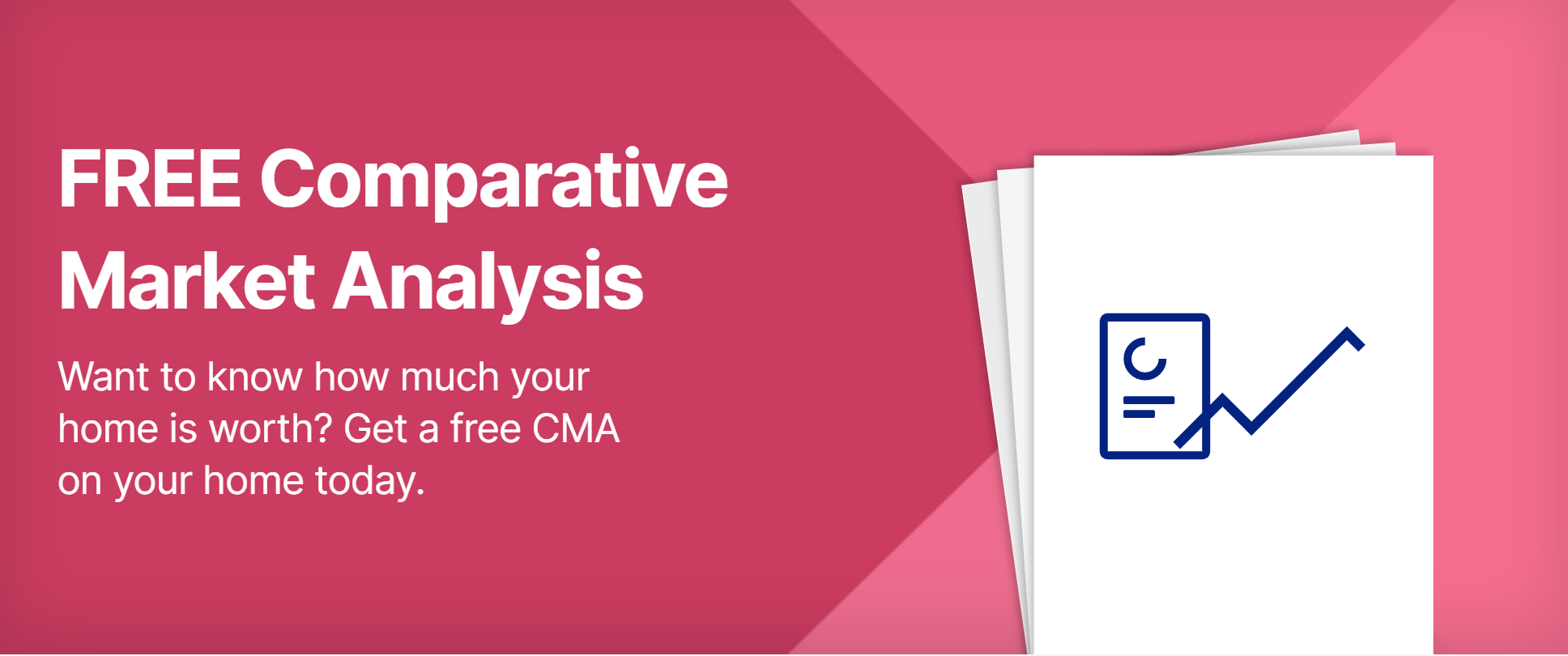 FREE Comparative Market Analysis

Want to know how much your home is worth? Get a free CMA on your home today.